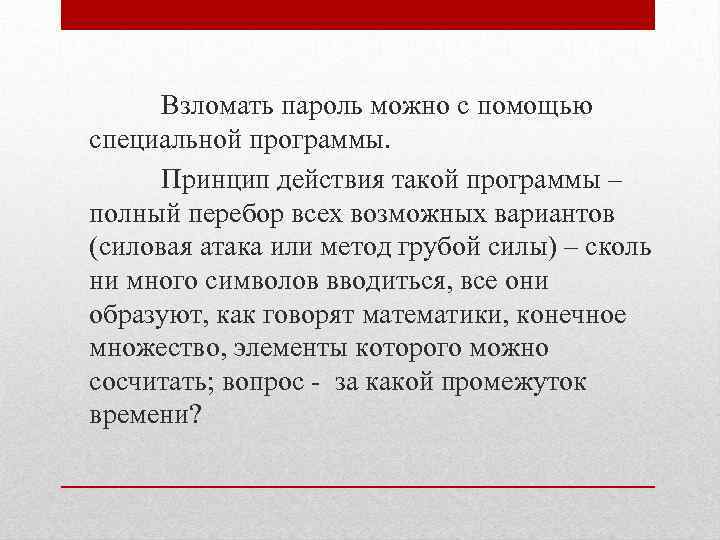 Взломать пароль можно с помощью специальной программы.

Принцип действия такой программы – полный перебор всех возможных вариантов (силовая атака или метод грубой силы) – сколь ни много символов вводиться, все они образуют, как говорят математики, конечное множество, элементы которого можно сосчитать; вопрос - за какой промежуток времени?